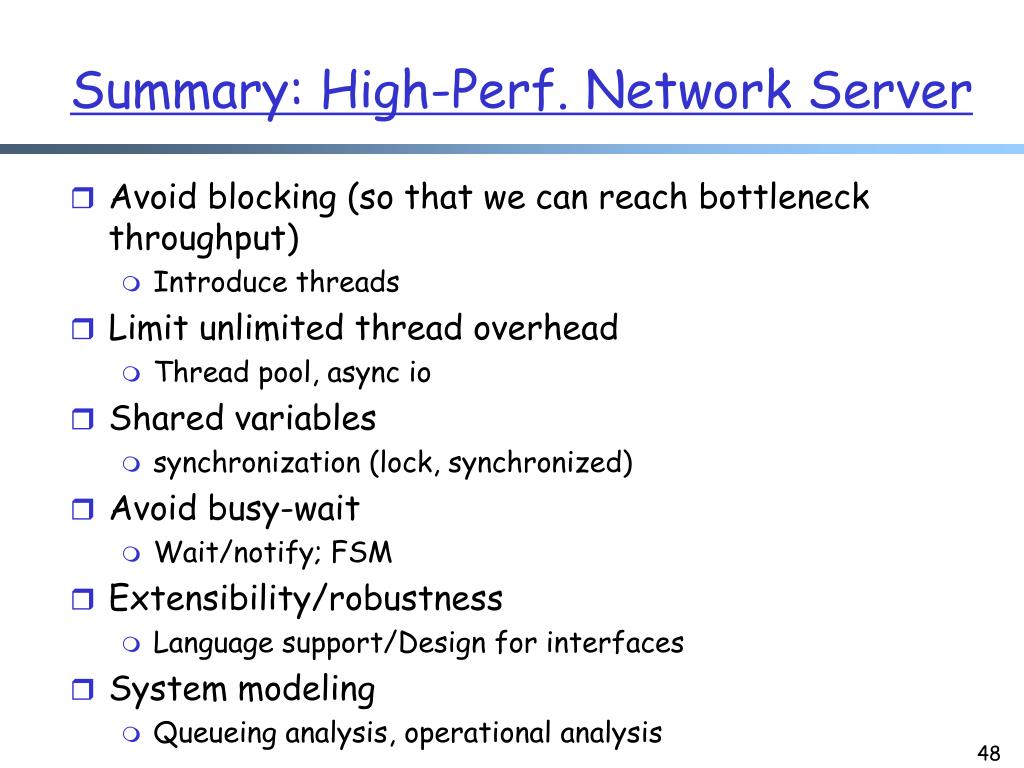 Summary: High-Perf. Network Server

Avoid blocking (so that we can reach bottleneck throughput)
Introduce threads
Limit unlimited thread overhead
Thread pool, async io
Shared variables
synchronization (lock, synchronized)
Avoid busy-wait
Wait/notify; FSM
Extensibility/robustness
Language support/Design for interfaces
System modeling
Queueing analysis, operational analysis

48